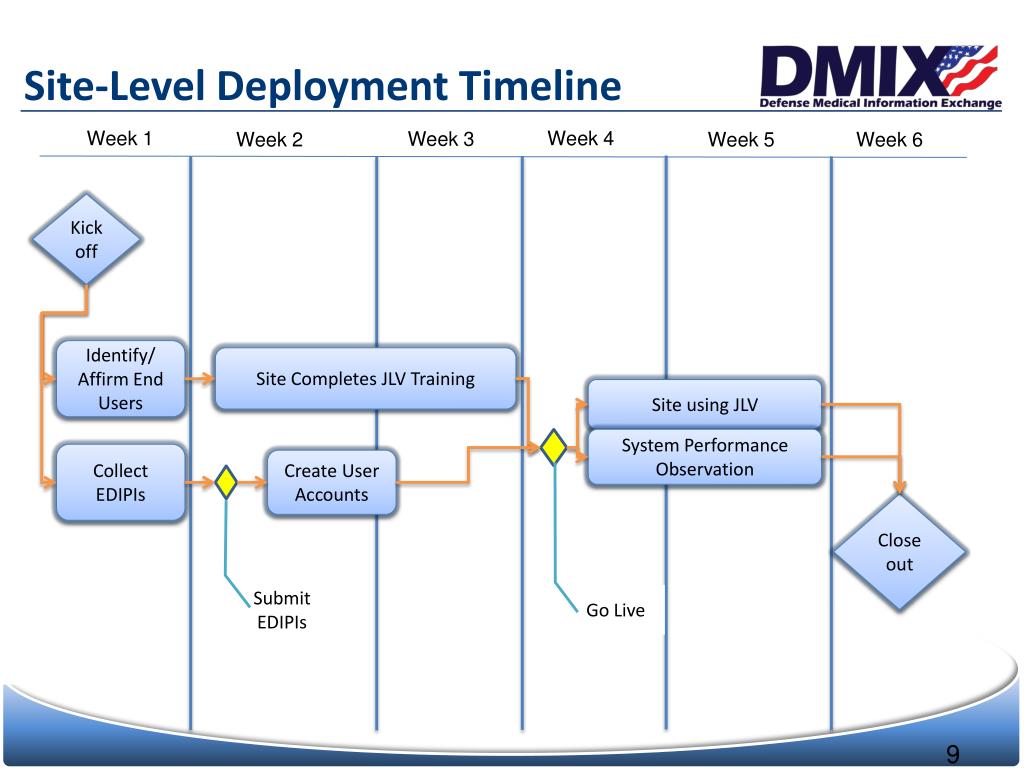 Site-Level Deployment Timeline

DMIX
Defense Medical Information Exchange

Week 1
Week 2
Week 3
Week 4
Week 5
Week 6

Kick off

Identify/ Affirm End Users

Site Completes JLV Training

Site using JLV

System Performance Observation

Collect EDIPIs

Create User Accounts

Close out

Submit EDIPIs

Go Live

9